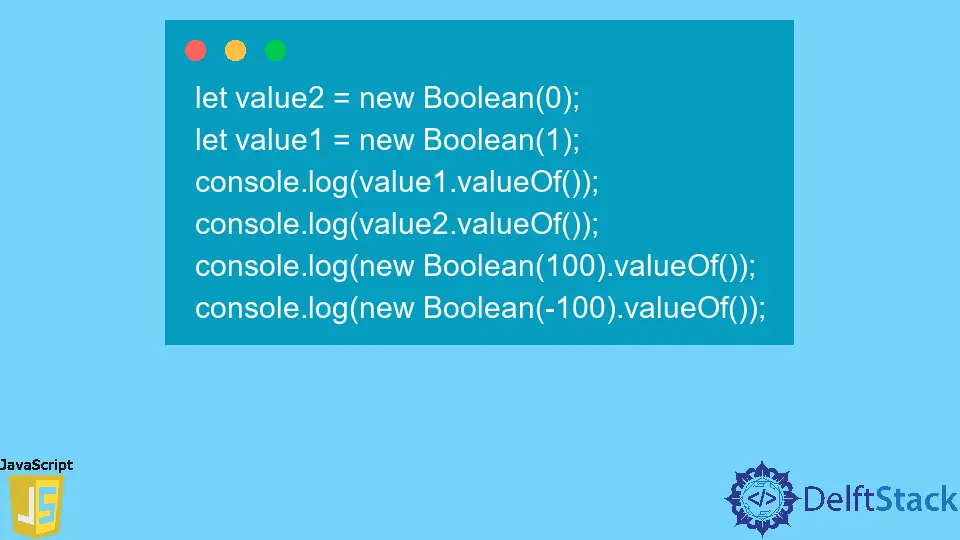 let value2 = new Boolean(0);
let value1 = new Boolean(1);
console.log(value1.valueOf());
console.log(value2.valueOf());
console.log(new Boolean(100).valueOf());
console.log(new Boolean(-100).valueOf());

JavaScript

JS

</>

DelftStack